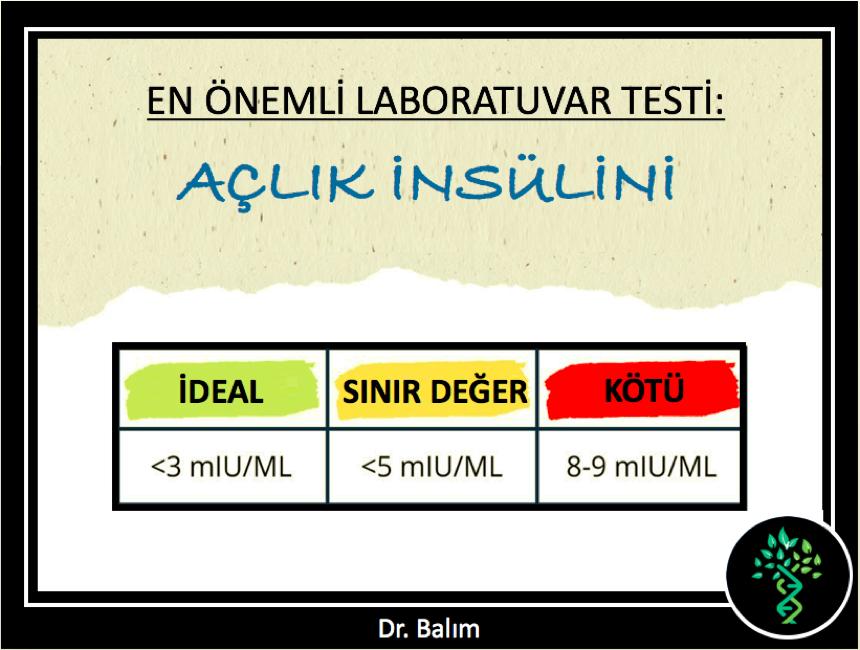 EN ÖNEMLİ LABORATUVAR TESTİ:

AÇLIK İNSÜLİNİ

| İDEAL | SINIR DEĞER | KÖTÜ |
|---|---|---|
| <3 mIU/ML | <5 mIU/ML | 8-9 mIU/ML |

Dr. Balım